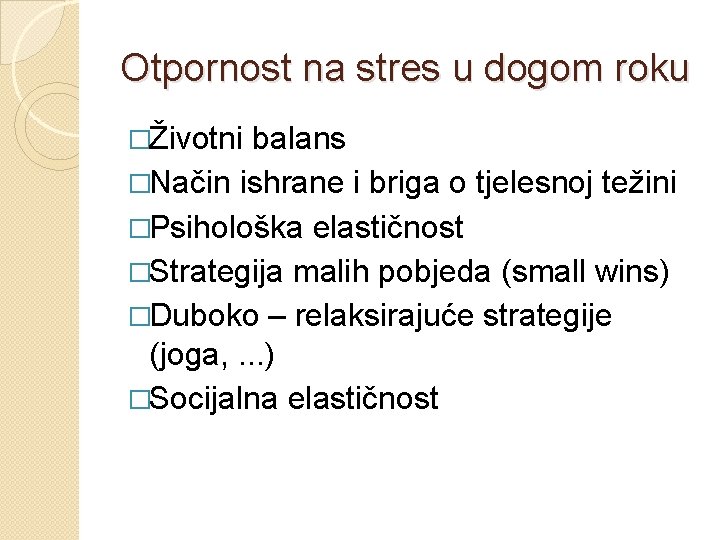 Otpornost na stres u dogom roku

□Životni balans
□Način ishrane i briga o tjelesnoj težini
□Psihološka elastičnost
□Strategija malih pobjeda (small wins)
□Duboko – relaksirajuće strategije (joga, ...)
□Socijalna elastičnost